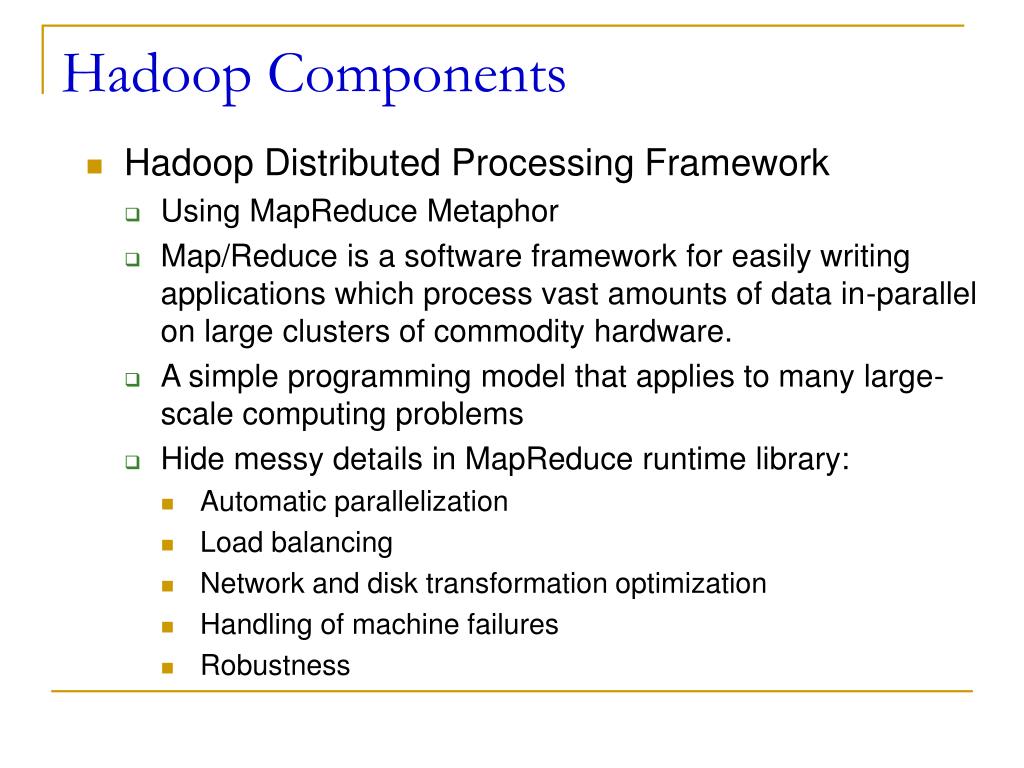 Hadoop Components

Hadoop Distributed Processing Framework

Using MapReduce Metaphor

Map/Reduce is a software framework for easily writing applications which process vast amounts of data in-parallel on large clusters of commodity hardware.

A simple programming model that applies to many large-scale computing problems

Hide messy details in MapReduce runtime library:

Automatic parallelization

Load balancing

Network and disk transformation optimization

Handling of machine failures

Robustness